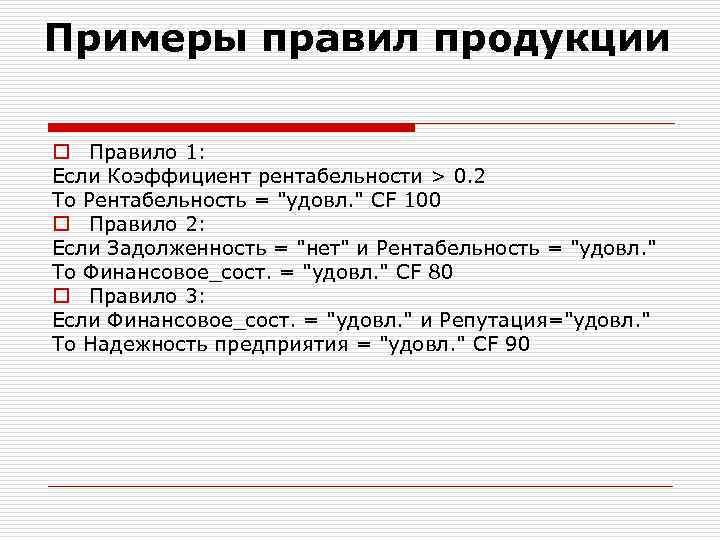 Примеры правил продукции

Правило 1:
Если Коэффициент рентабельности > 0.2
То Рентабельность = "удовл." CF 100

Правило 2:
Если Задолженность = "нет" и Рентабельность = "удовл."
То Финансовое_сост. = "удовл." CF 80

Правило 3:
Если Финансовое_сост. = "удовл." и Репутация="удовл."
То Надежность предприятия = "удовл." CF 90